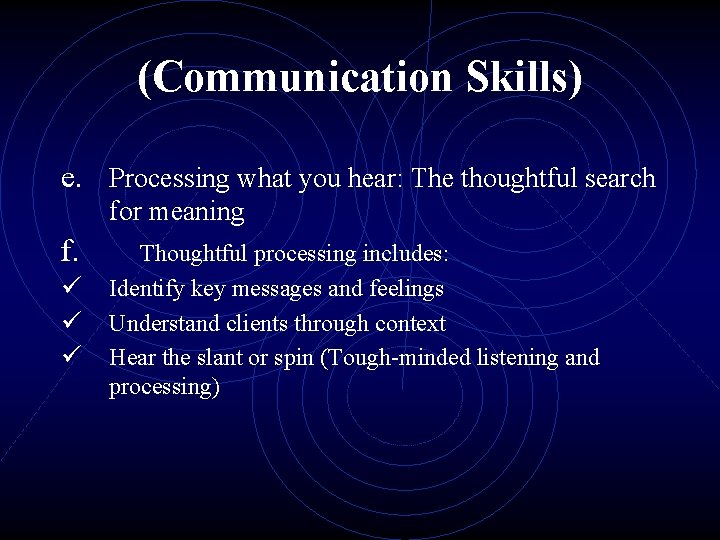 (Communication Skills)

e. Processing what you hear: The thoughtful search for meaning

f. Thoughtful processing includes:

✓ Identify key messages and feelings

✓ Understand clients through context

✓ Hear the slant or spin (Tough-minded listening and processing)